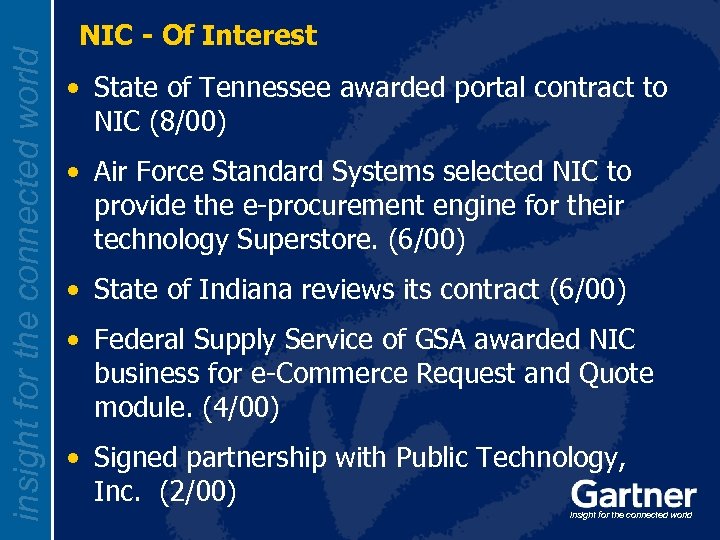 insight for the connected world

NIC - Of Interest

• State of Tennessee awarded portal contract to NIC (8/00)

• Air Force Standard Systems selected NIC to provide the e-procurement engine for their technology Superstore. (6/00)

• State of Indiana reviews its contract (6/00)

• Federal Supply Service of GSA awarded NIC business for e-Commerce Request and Quote module. (4/00)

• Signed partnership with Public Technology, Inc. (2/00)

Gartner
Insight for the connected world